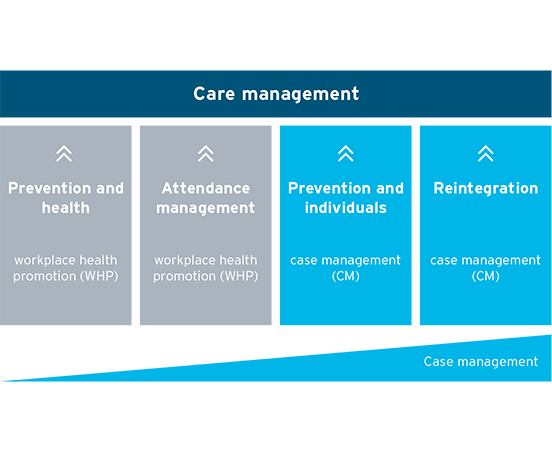 Care management

Prevention and health

workplace health promotion (WHP)

Attendance management

workplace health promotion (WHP)

Prevention and individuals

case management (CM)

Reintegration

case management (CM)

Case management